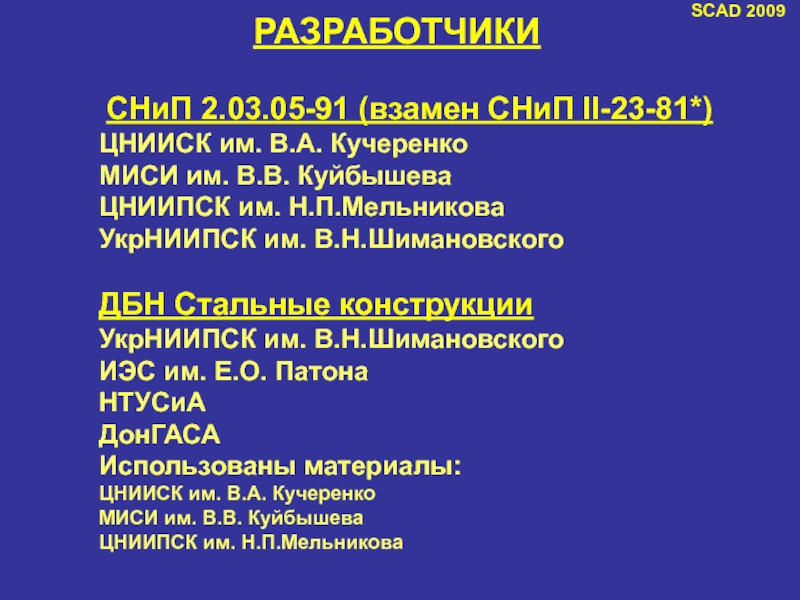 SCAD 2009

РАЗРАБОТЧИКИ

СНиП 2.03.05-91 (взамен СНиП II-23-81*)
ЦНИИСК им. В.А. Кучеренко
МИСИ им. В.В. Куйбышева
ЦНИИПСК им. Н.П.Мельникова
УкрНИИПСК им. В.Н.Шимановского

ДБН Стальные конструкции
УкрНИИПСК им. В.Н.Шимановского
ИЭС им. Е.О. Патона
НТУСиА
ДонГАСА
Использованы материалы:
ЦНИИСК им. В.А. Кучеренко
МИСИ им. В.В. Куйбышева
ЦНИИПСК им. Н.П.Мельникова